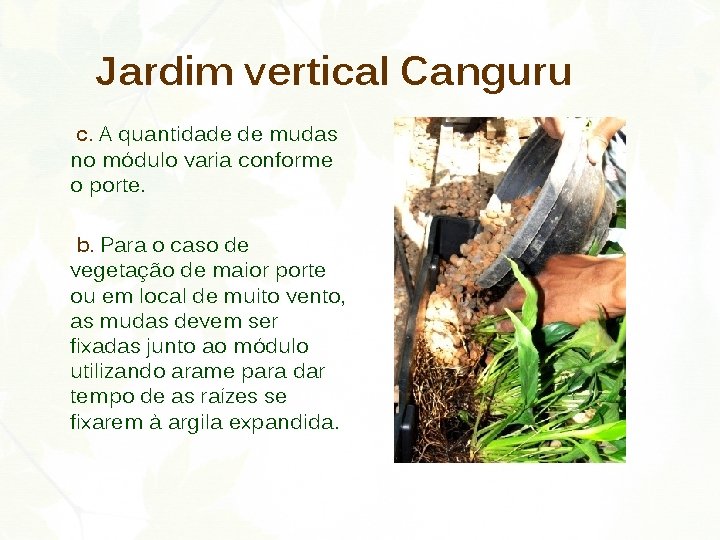 Jardim vertical Canguru

c. A quantidade de mudas no módulo varia conforme o porte.

b. Para o caso de vegetação de maior porte ou em local de muito vento, as mudas devem ser fixadas junto ao módulo utilizando arame para dar tempo de as raízes se fixarem à argila expandida.